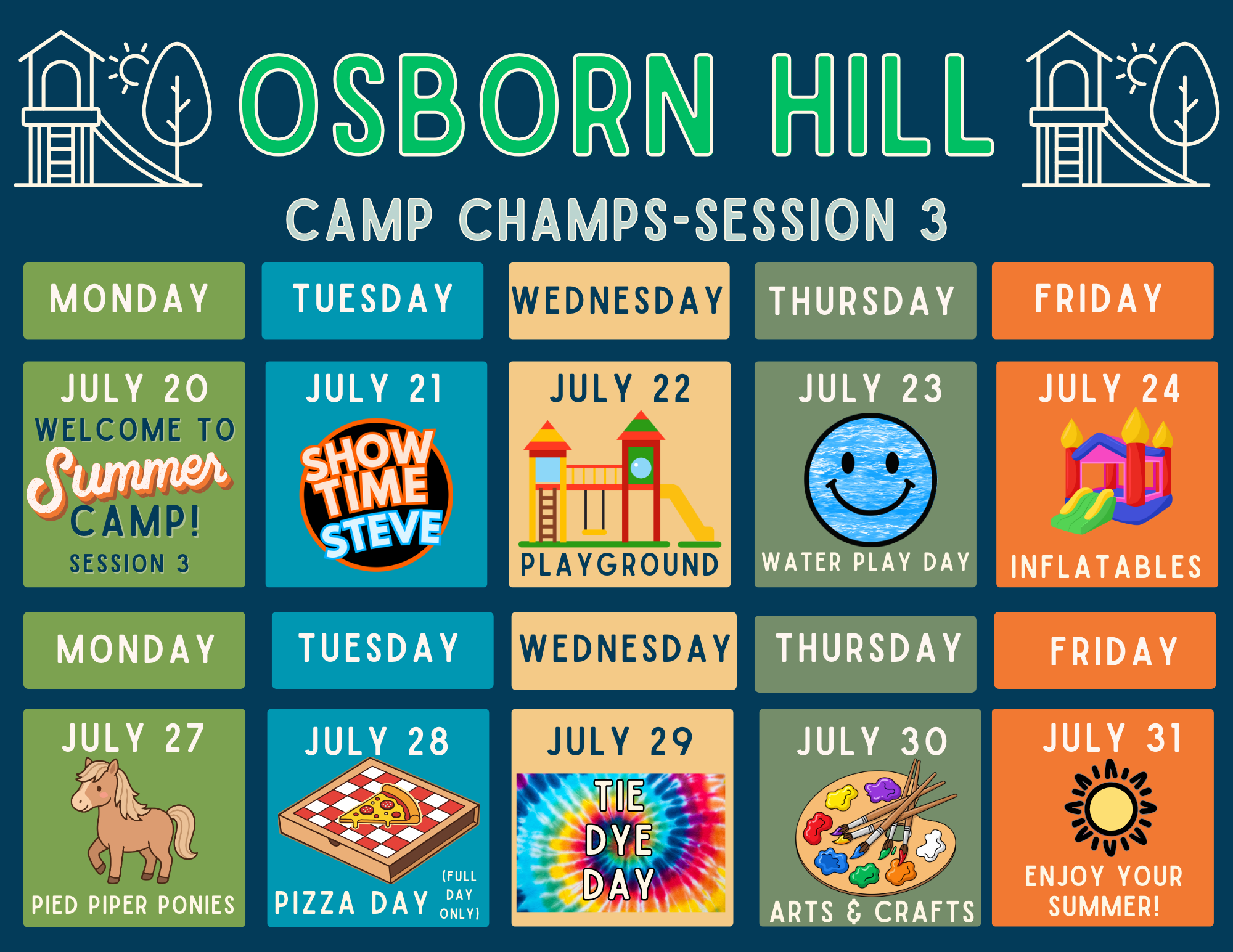 OSBORN HILL

CAMP CHAMPS-SESSION 3

| MONDAY | TUESDAY | WEDNESDAY | THURSDAY | FRIDAY |
|---|---|---|---|---|
| JULY 20 WELCOME TO Summer CAMP! SESSION 3 | JULY 21 SHOW TIME STEVE | JULY 22 PLAYGROUND | JULY 23 WATER PLAY DAY | JULY 24 INFLATABLES |

| MONDAY | TUESDAY | WEDNESDAY | THURSDAY | FRIDAY |
|---|---|---|---|---|
| JULY 27 PIED PIPER PONIES | JULY 28 PIZZA DAY (FULL DAY ONLY) | JULY 29 TIE DYE DAY | JULY 30 ARTS & CRAFTS | JULY 31 ENJOY YOUR SUMMER! |